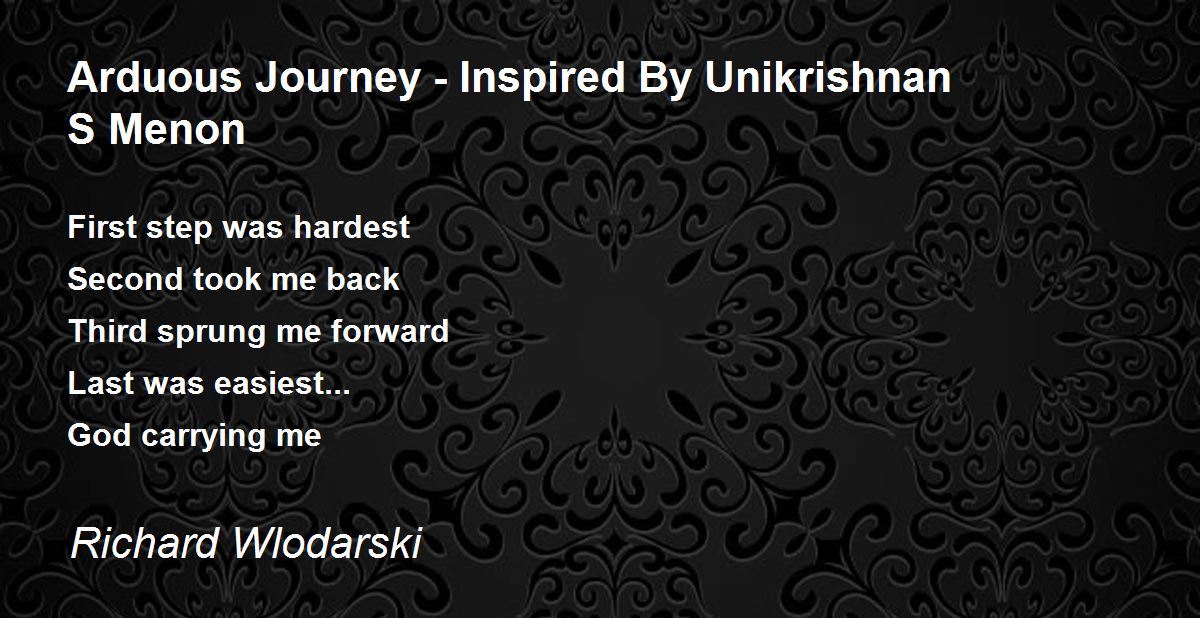 Arduous Journey - Inspired By Unikrishnan S Menon

First step was hardest
Second took me back
Third sprung me forward
Last was easiest...
God carrying me

Richard Wlodarski